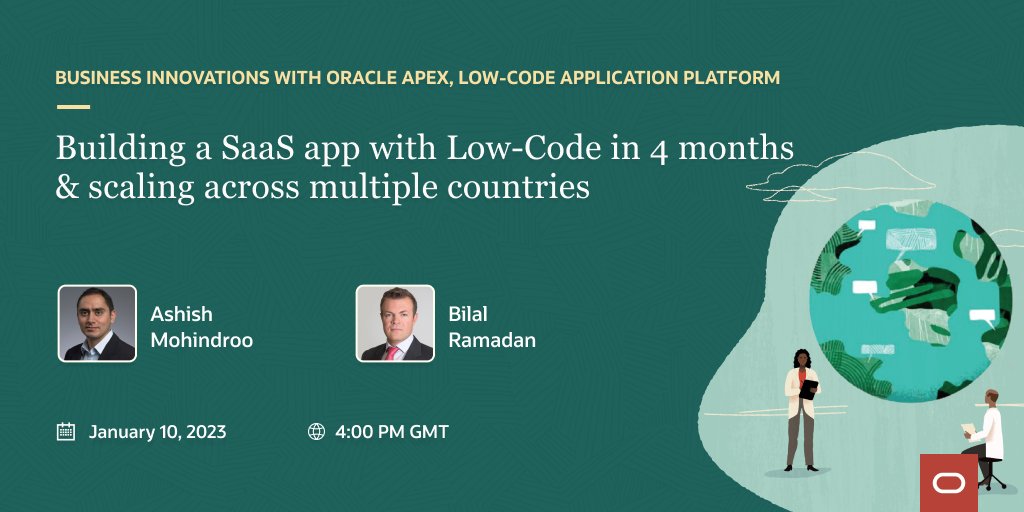 BUSINESS INNOVATIONS WITH ORACLE APEX, LOW-CODE APPLICATION PLATFORM

Building a SaaS app with Low-Code in 4 months & scaling across multiple countries

Ashish Mohindroo

Bilal Ramadan

January 10, 2023

4:00 PM GMT